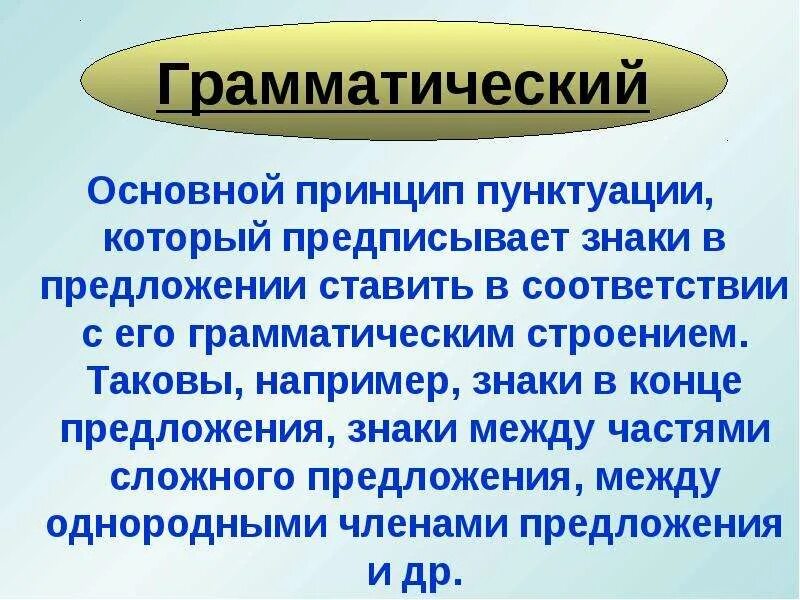 Грамматический

Основной принцип пунктуации, который предписывает знаки в предложении ставить в соответствии с его грамматическим строением. Таковы, например, знаки в конце предложения, знаки между частями сложного предложения, между однородными членами предложения и др.